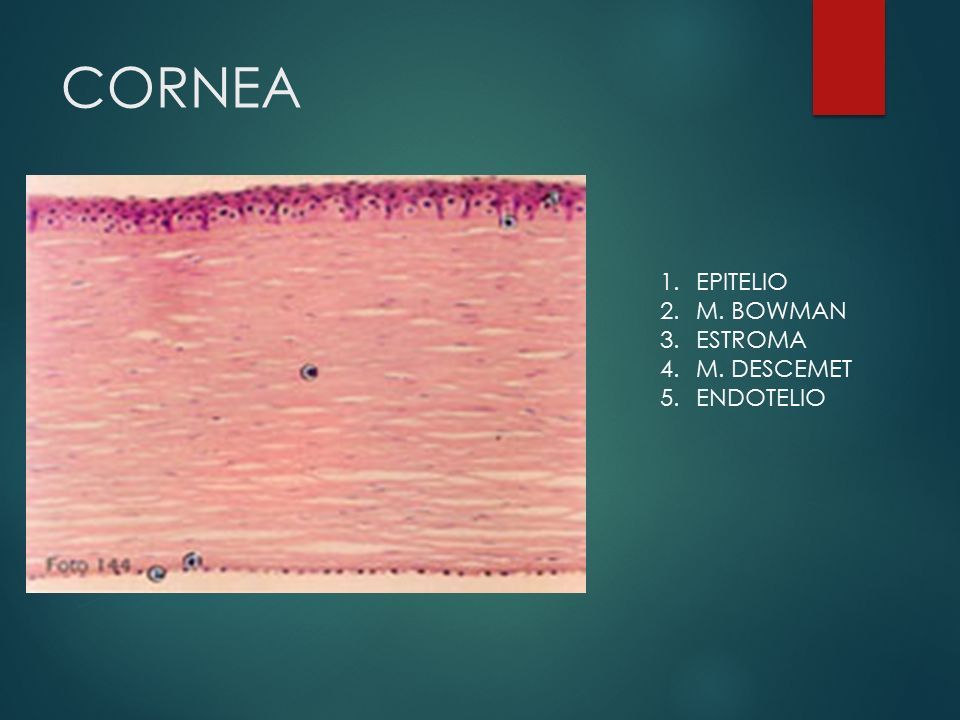 CORNEA

Foto 144

1. EPITELIO
2. M. BOWMAN
3. ESTROMA
4. M. DESCEMET
5. ENDOTELIO